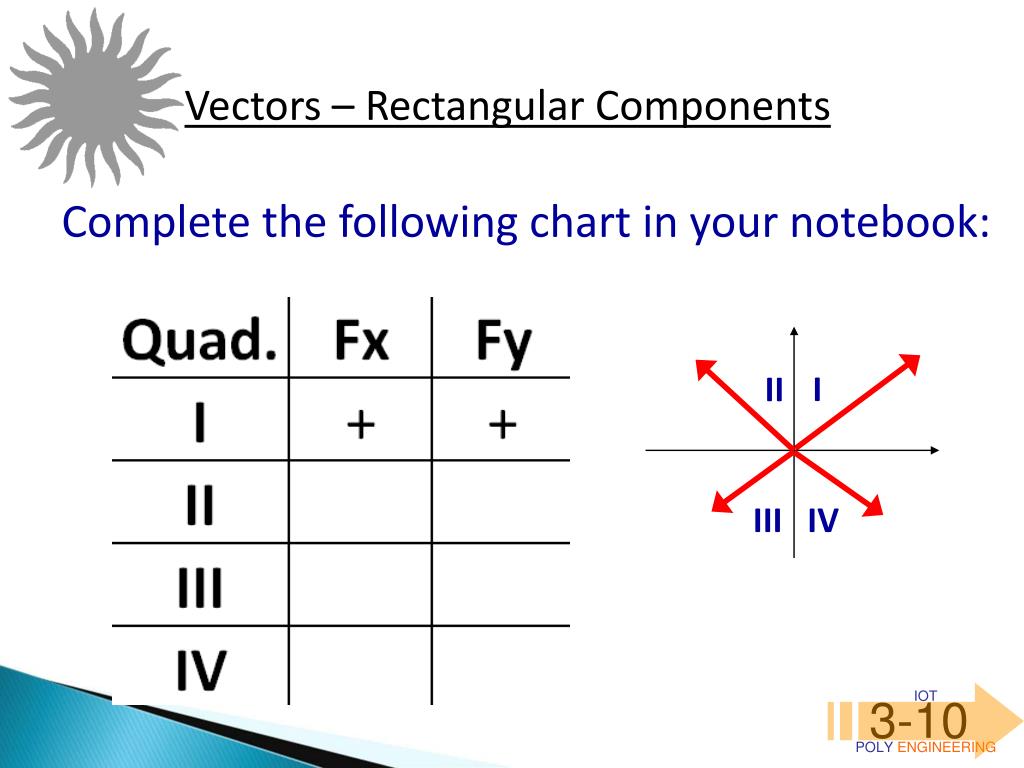 Vectors – Rectangular Components

Complete the following chart in your notebook:

| Quad. | Fx | Fy |
|---|---|---|
| I | + | + |
| II | | |
| III | | |
| IV | | |

II I

III IV

IOT
3-10
POLY ENGINEERING